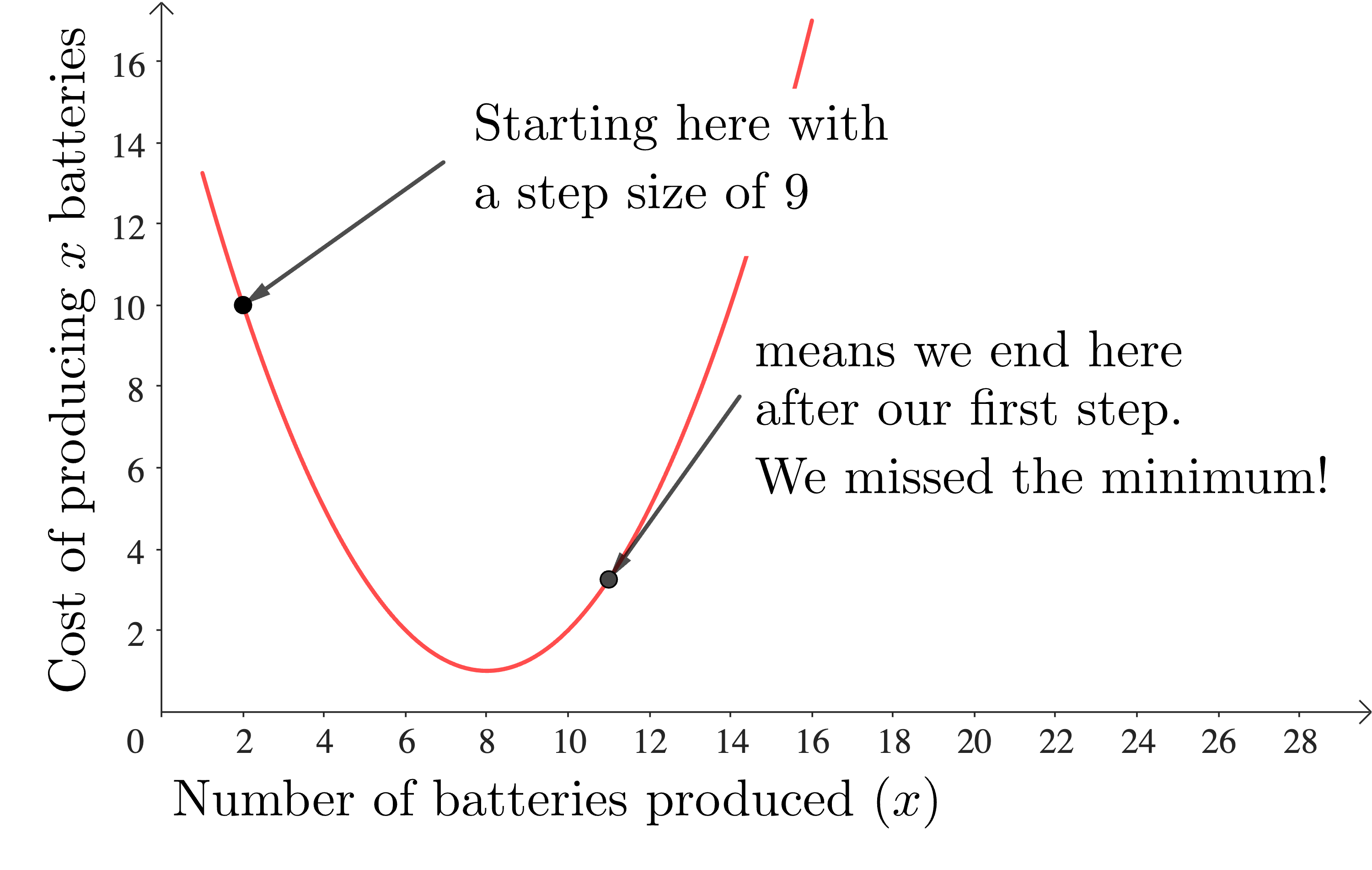 Cost of producing $x$ batteries

16
14
12
10
8
6
4
2

Starting here with a step size of 9

means we end here after our first step. We missed the minimum!

0
2
4
6
8
10
12
14
16
18
20
22
24
26
28

Number of batteries produced $(x)$